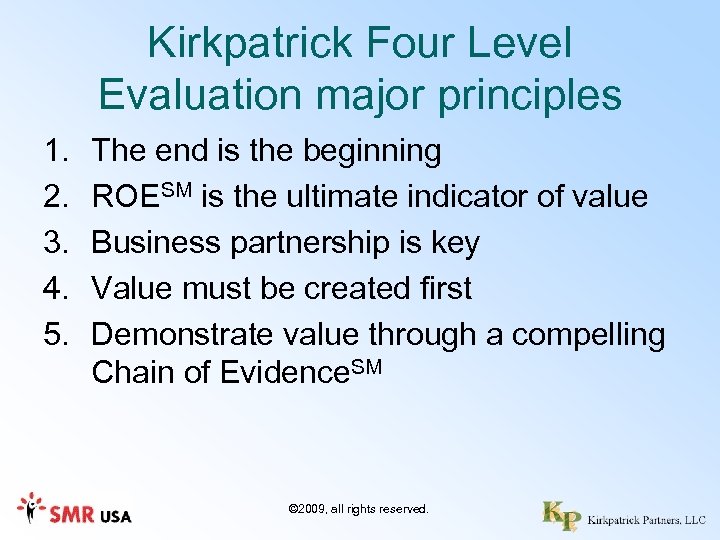 Kirkpatrick Four Level Evaluation major principles

1. The end is the beginning
2. ROE$^{SM}$ is the ultimate indicator of value
3. Business partnership is key
4. Value must be created first
5. Demonstrate value through a compelling Chain of Evidence$^{SM}$

SMR USA

©2009, all rights reserved.

KP Kirkpatrick Partners, LLC